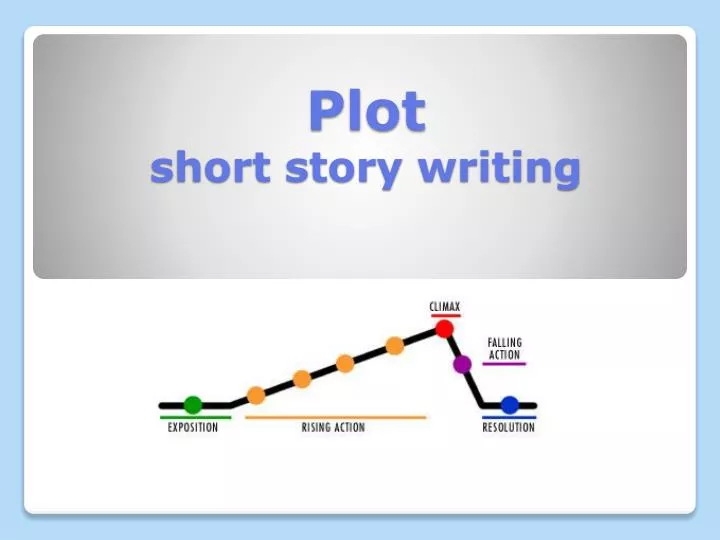 Plot
short story writing

CLIMAX
FALLING ACTION
EXPOSITION
RISING ACTION
RESOLUTION